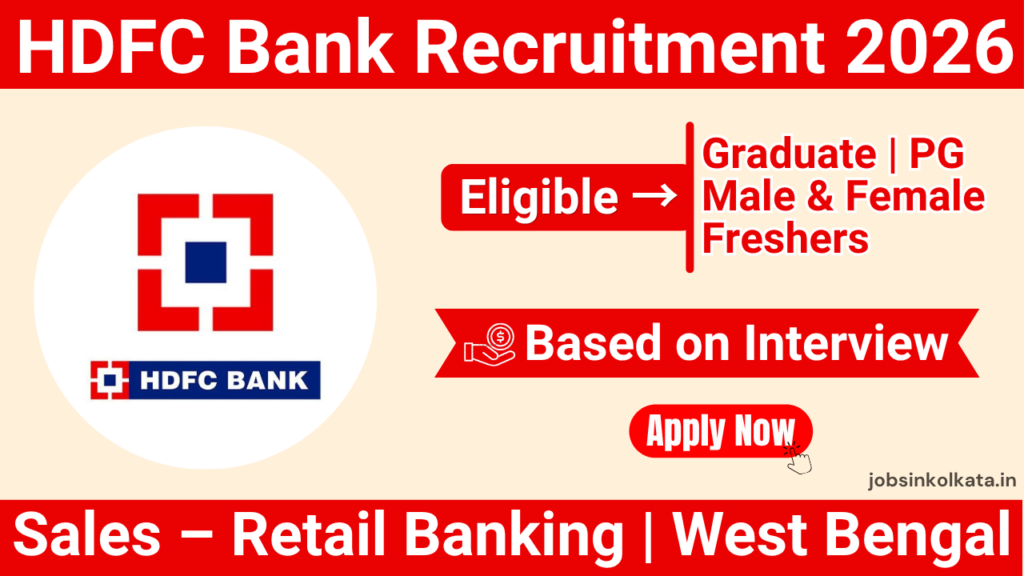 HDFC Bank Recruitment 2026

HDFC BANK

Eligible →

Graduate | PG
Male & Female
Freshers

Based on Interview

Apply Now

jobsinkolkata.in

Sales – Retail Banking | West Bengal